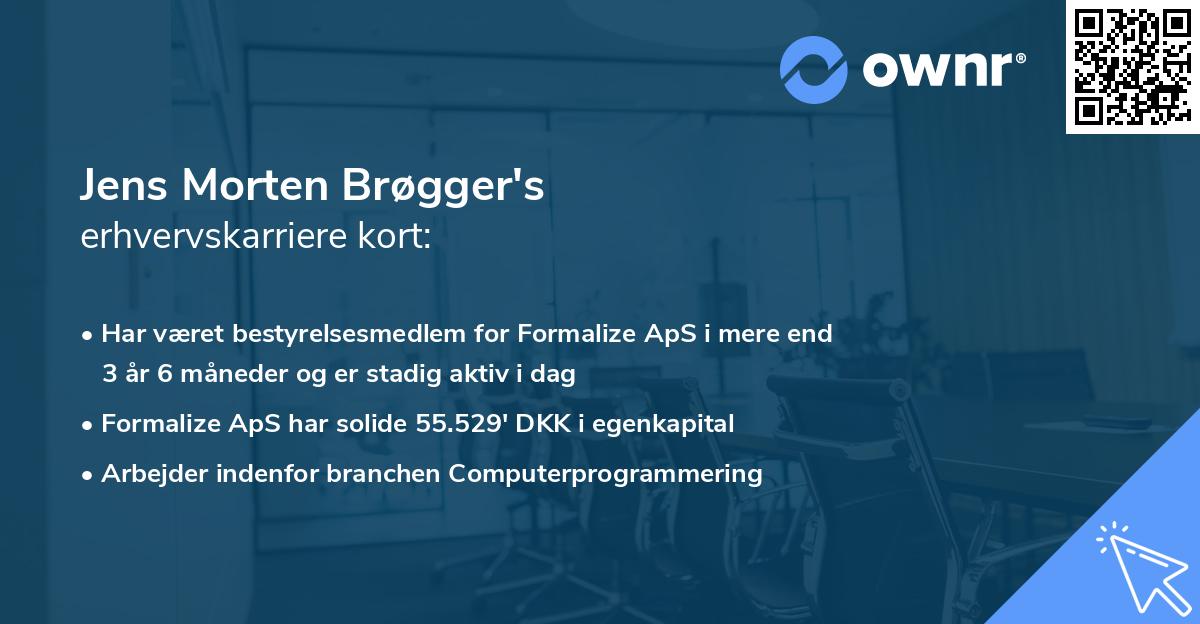 ownr®

Jens Morten Brøgger's
erhvervskarriere kort:

• Har været bestyrelsesmedlem for Formalize ApS i mere end 3 år 6 måneder og er stadig aktiv i dag
• Formalize ApS har solide 55.529' DKK i egenkapital
• Arbejder indenfor branchen Computerprogrammering